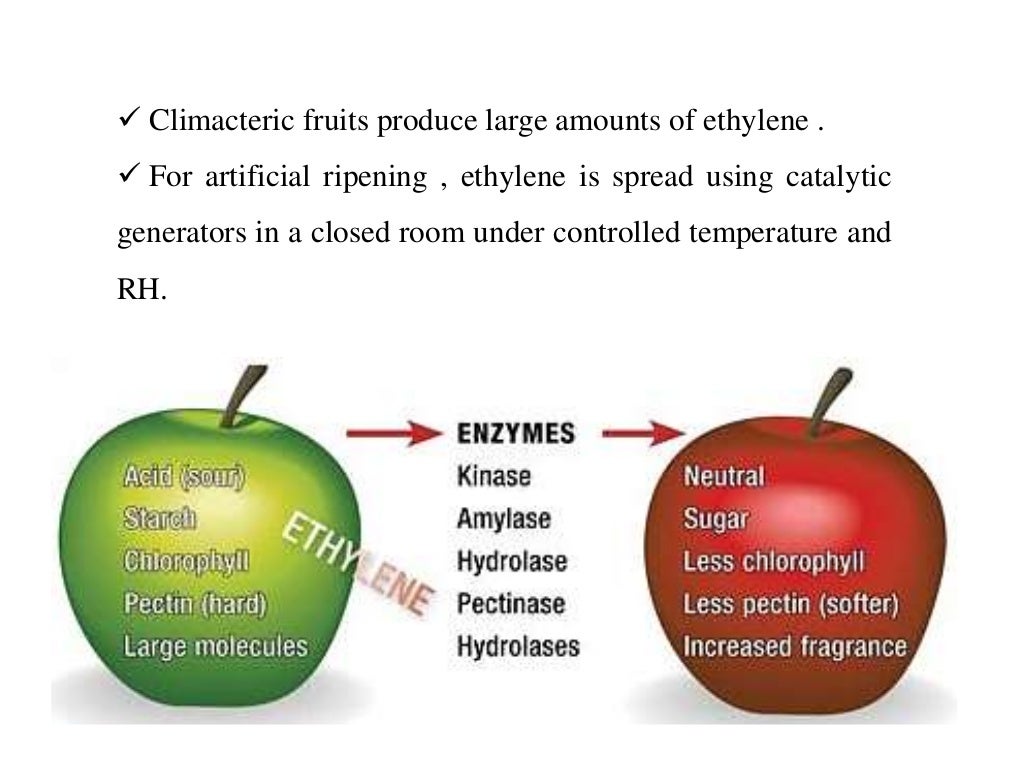 ✓ Climacteric fruits produce large amounts of ethylene .
✓ For artificial ripening , ethylene is spread using catalytic generators in a closed room under controlled temperature and RH.

Acid (sour)
Starch
Chlorophyll
Pectin (hard)
Large molecules

ETHYLENE

ENZYMES
Kinase
Amylase
Hydrolase
Pectinase
Hydrolases

Neutral
Sugar
Less chlorophyll
Less pectin (softer)
Increased fragrance